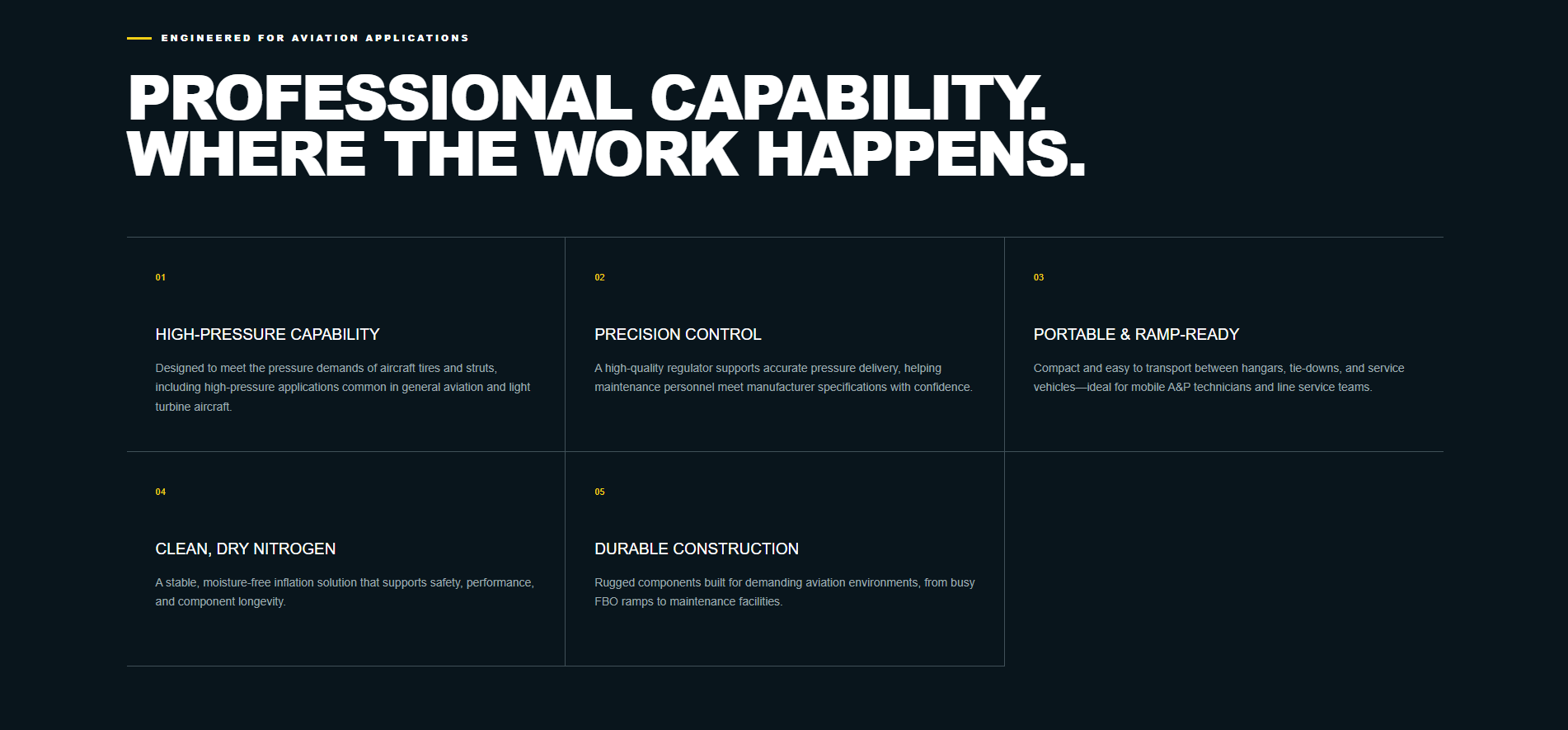 ENGINEERED FOR AVIATION APPLICATIONS

PROFESSIONAL CAPABILITY. WHERE THE WORK HAPPENS.

01

HIGH-PRESSURE CAPABILITY

Designed to meet the pressure demands of aircraft tires and struts, including high-pressure applications common in general aviation and light turbine aircraft.

02

PRECISION CONTROL

A high-quality regulator supports accurate pressure delivery, helping maintenance personnel meet manufacturer specifications with confidence.

03

PORTABLE & RAMP-READY

Compact and easy to transport between hangars, tie-downs, and service vehicles—ideal for mobile A&P technicians and line service teams.

04

CLEAN, DRY NITROGEN

A stable, moisture-free inflation solution that supports safety, performance, and component longevity.

05

DURABLE CONSTRUCTION

Rugged components built for demanding aviation environments, from busy FBO ramps to maintenance facilities.